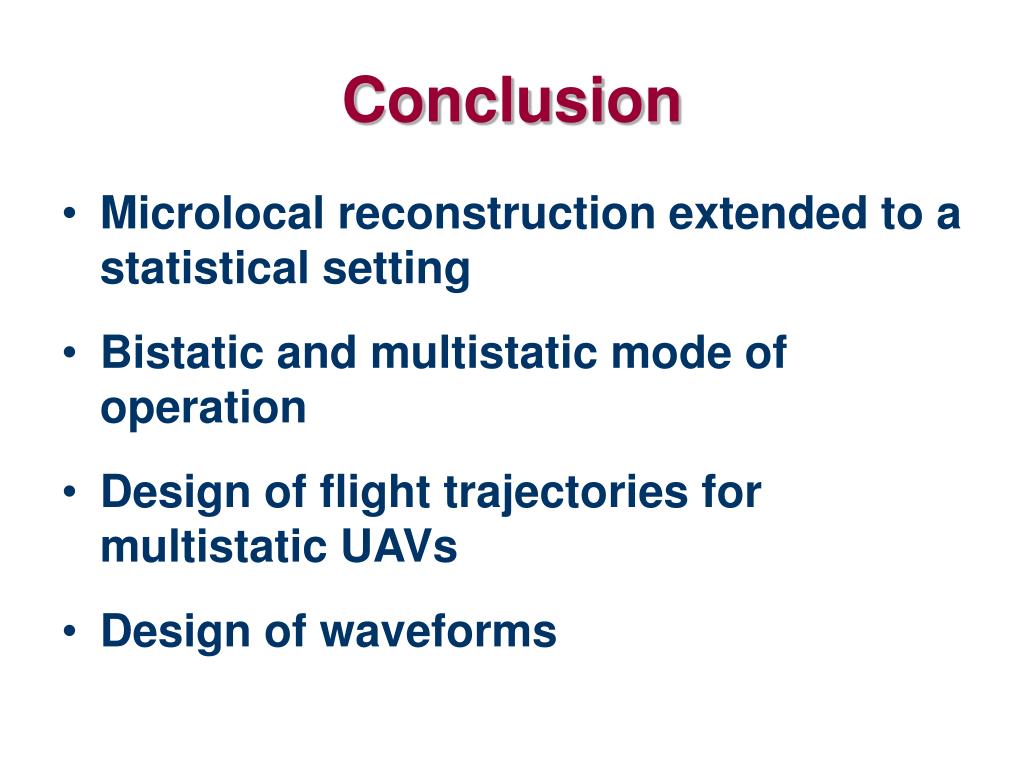 Conclusion

• Microlocal reconstruction extended to a statistical setting

• Bistatic and multistatic mode of operation

• Design of flight trajectories for multistatic UAVs

• Design of waveforms